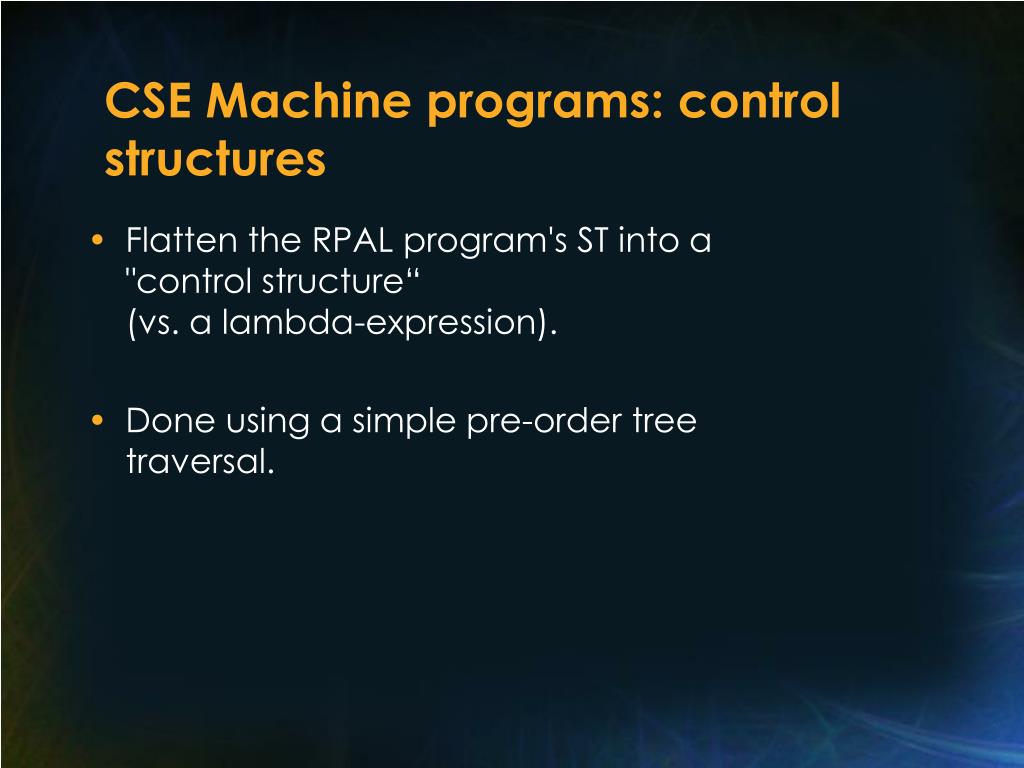 CSE Machine programs: control structures

• Flatten the RPAL program's ST into a "control structure“
(vs. a lambda-expression).

• Done using a simple pre-order tree traversal.